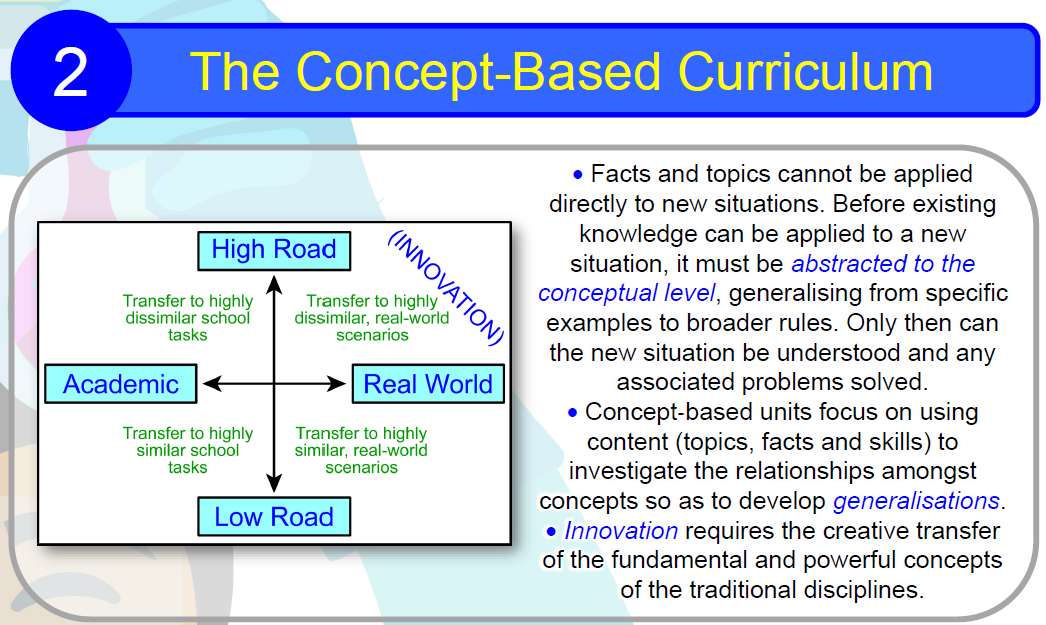 2 The Concept-Based Curriculum

High Road

(INNOVATION)

Transfer to highly dissimilar school tasks

Transfer to highly dissimilar, real-world scenarios

Academic

Real World

Transfer to highly similar school tasks

Transfer to highly similar, real-world scenarios

Low Road

• Facts and topics cannot be applied directly to new situations. Before existing knowledge can be applied to a new situation, it must be abstracted to the conceptual level, generalising from specific examples to broader rules. Only then can the new situation be understood and any associated problems solved.
• Concept-based units focus on using content (topics, facts and skills) to investigate the relationships amongst concepts so as to develop generalisations.
• Innovation requires the creative transfer of the fundamental and powerful concepts of the traditional disciplines.